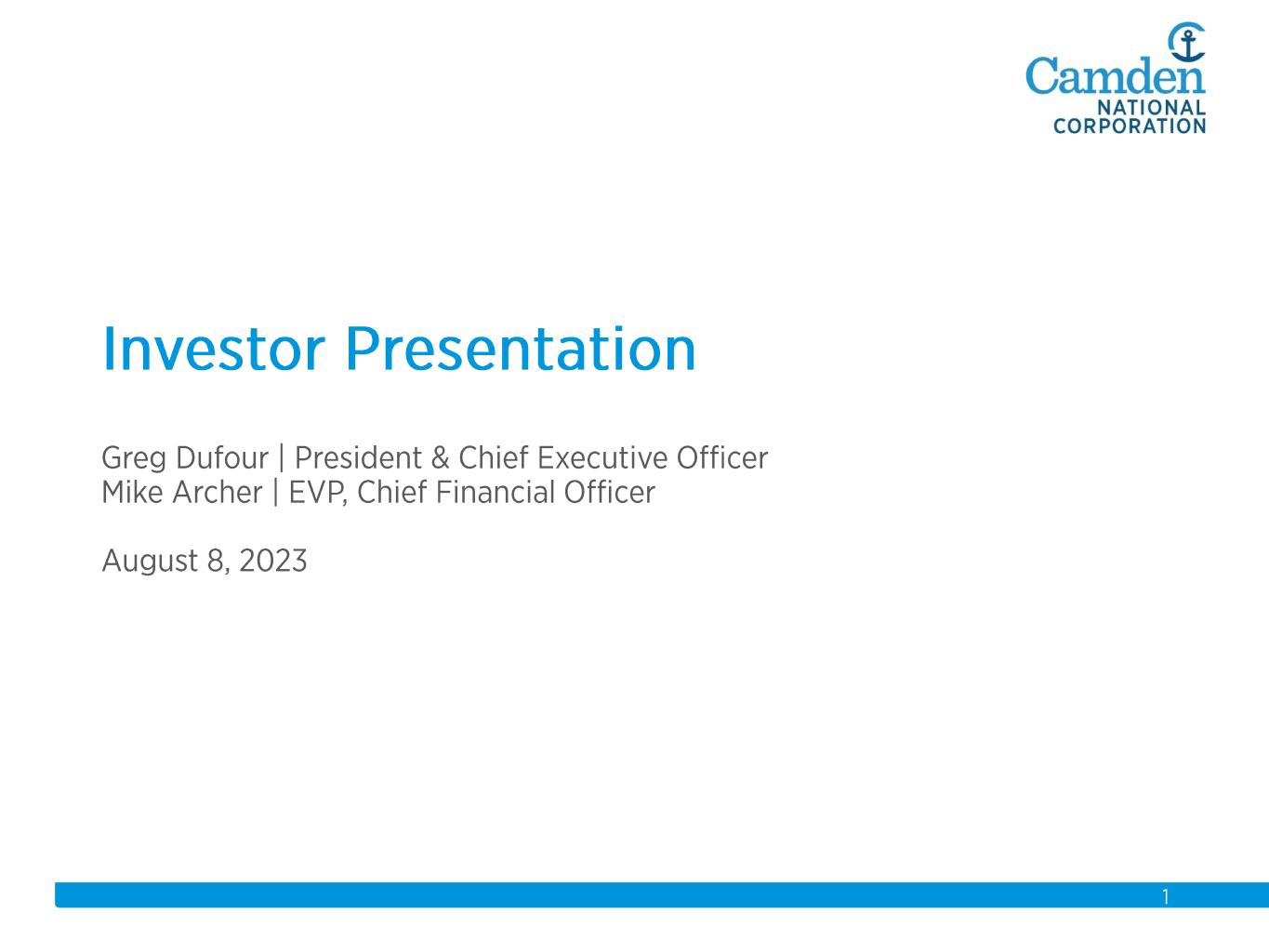 Camden
NATIONAL
CORPORATION

Investor Presentation

Greg Dufour | President & Chief Executive Officer
Mike Archer | EVP, Chief Financial Officer

August 8, 2023

1